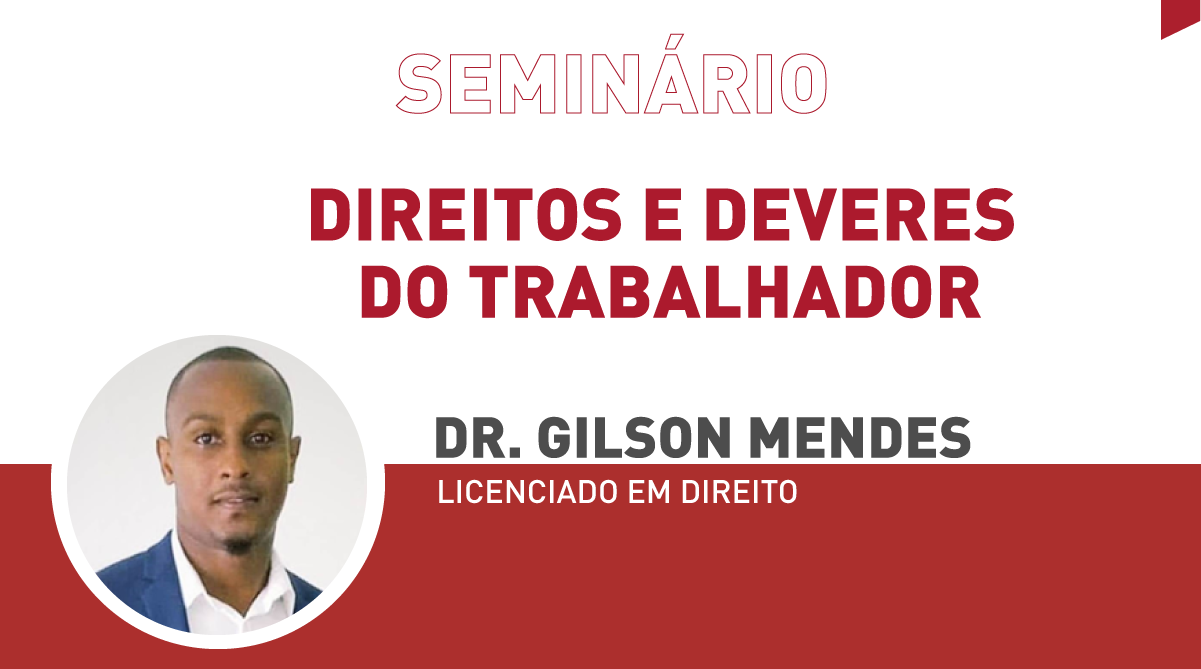 SEMINÁRIO

DIREITOS E DEVERES DO TRABALHADOR

DR. GILSON MENDES

LICENCIADO EM DIREITO